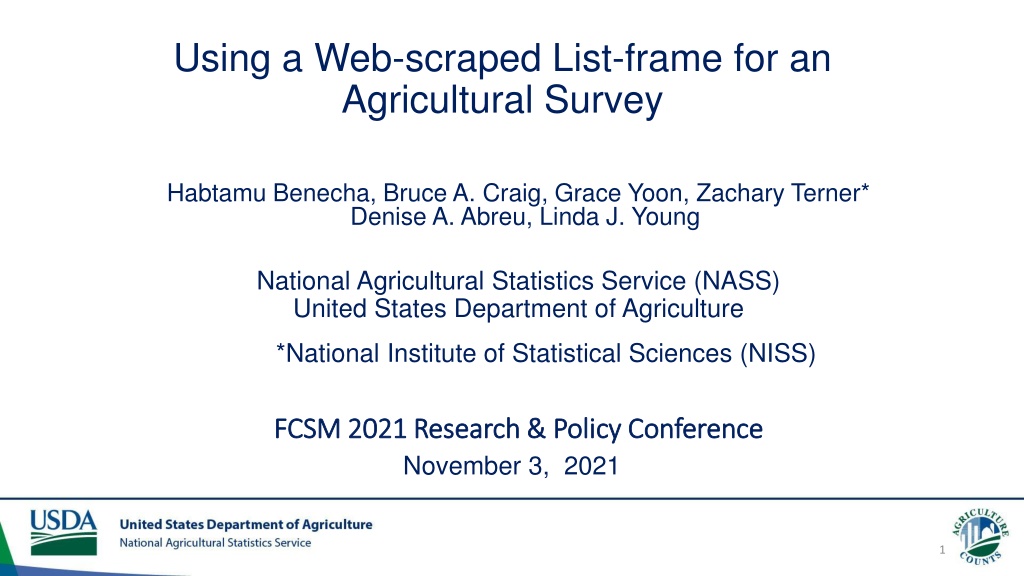 Using a Web-scraped List-frame for an Agricultural Survey

Habtamu Benecha, Bruce A. Craig, Grace Yoon, Zachary Terner*
Denise A. Abreu, Linda J. Young

National Agricultural Statistics Service (NASS)
United States Department of Agriculture

*National Institute of Statistical Sciences (NISS)

FCSM 2021 Research & Policy Conference
November 3, 2021

USDA
United States Department of Agriculture
National Agricultural Statistics Service

AGRICULTURE COUNTS

1